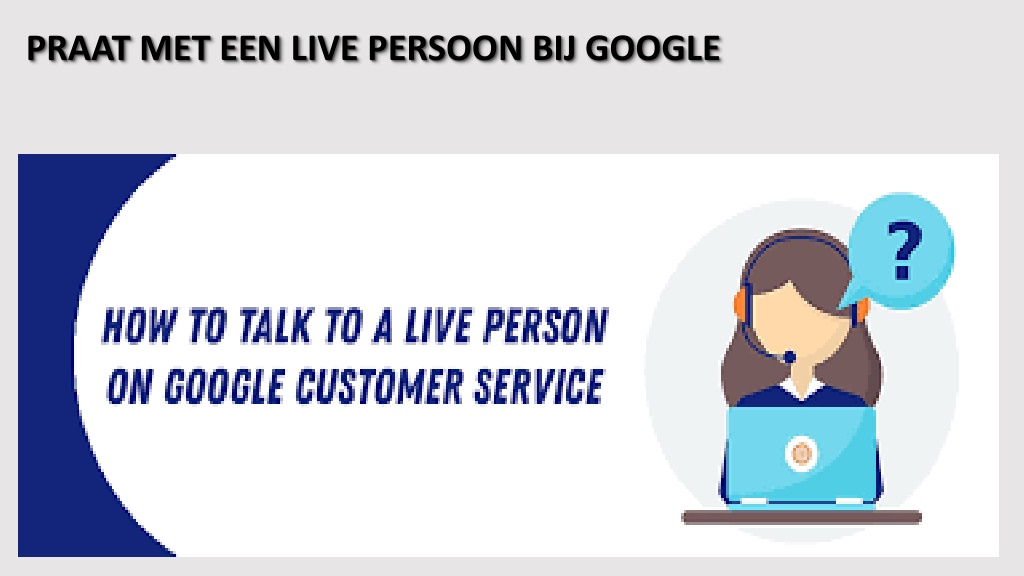 PRAAT MET EEN LIVE PERSOON BIJ GOOGLE

HOW TO TALK TO A LIVE PERSON ON GOOGLE CUSTOMER SERVICE

?